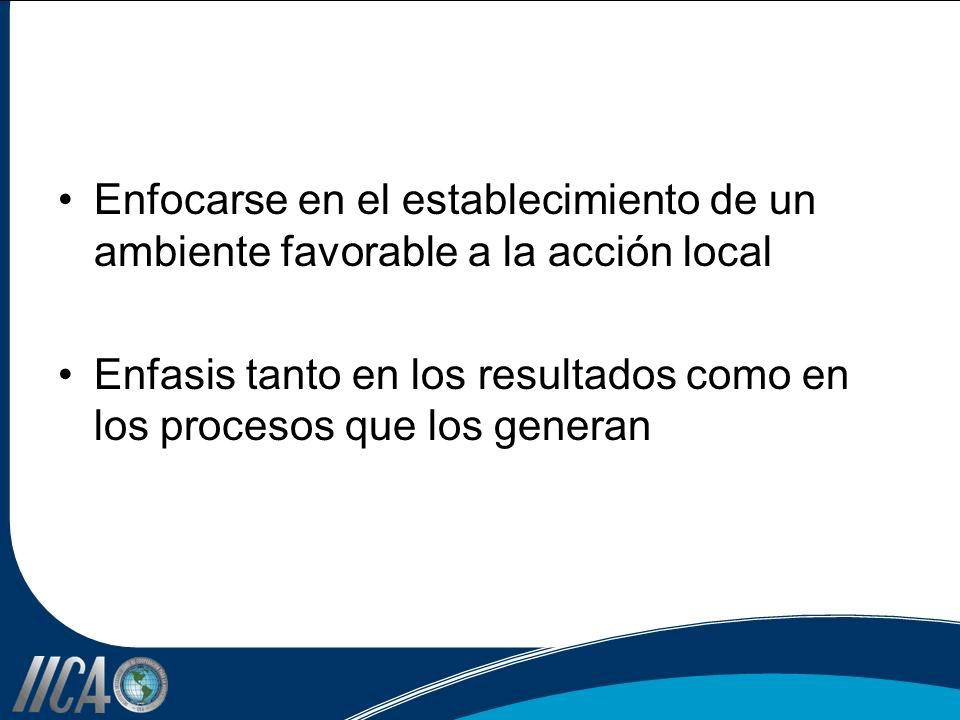 • Enfocarse en el establecimiento de un ambiente favorable a la acción local

• Enfasis tanto en los resultados como en los procesos que los generan

IICA